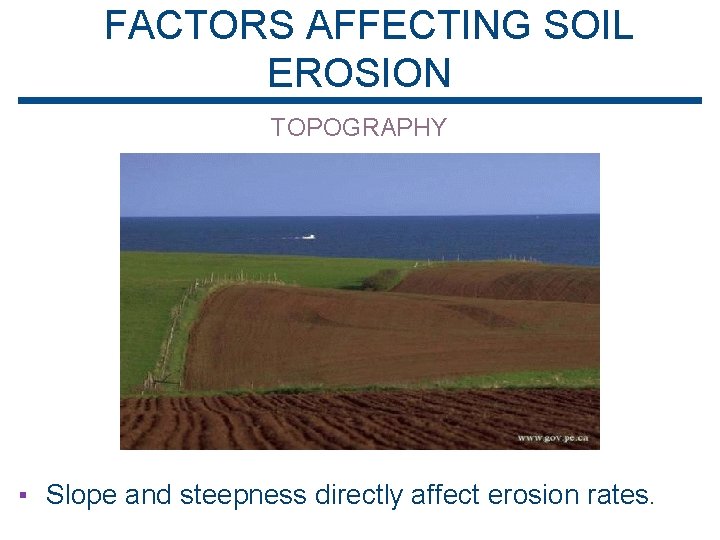 FACTORS AFFECTING SOIL EROSION

TOPOGRAPHY

www.gov.pe.ca

▪ Slope and steepness directly affect erosion rates.